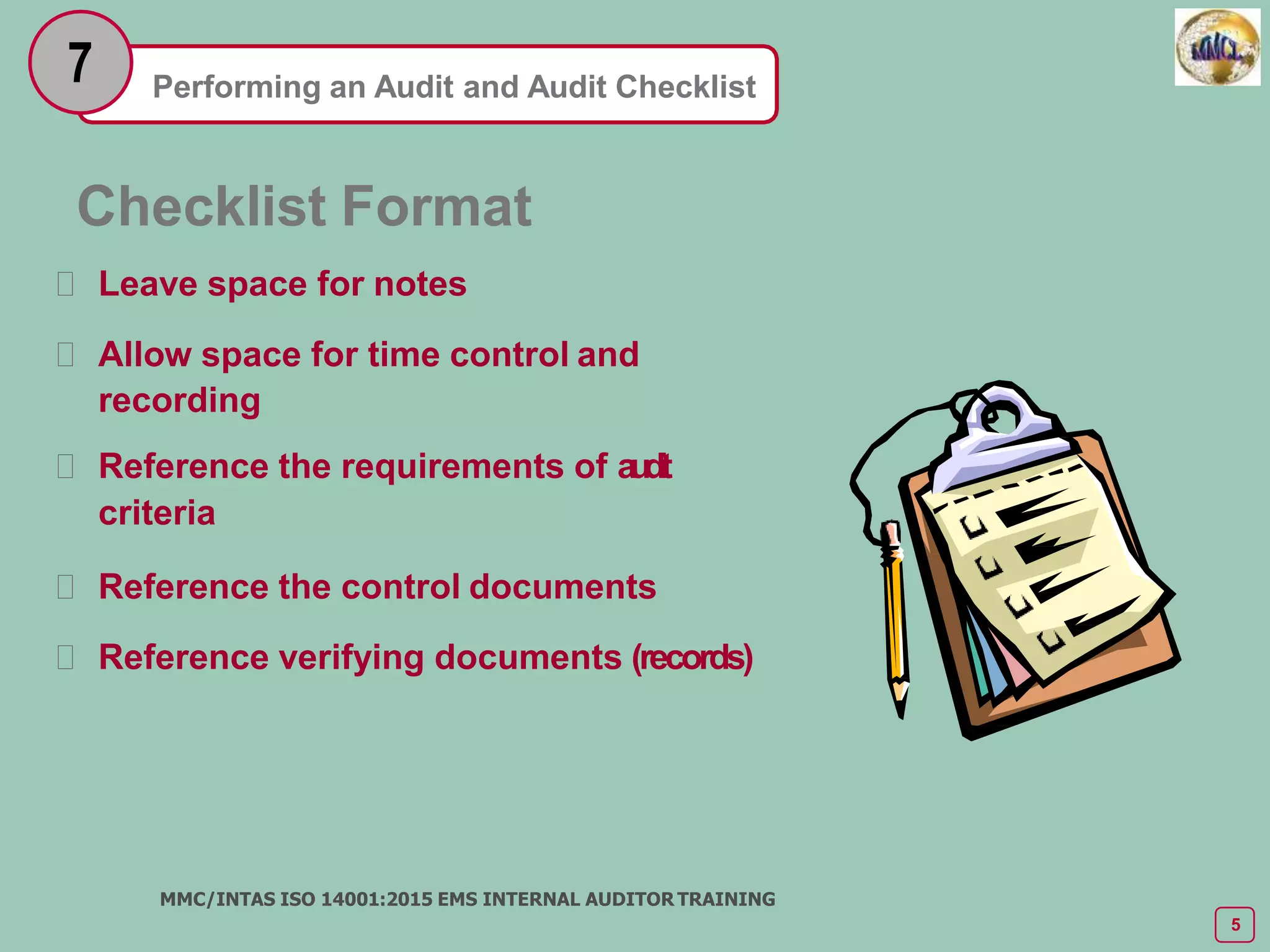 7

Performing an Audit and Audit Checklist

MMCL

Checklist Format

 Leave space for notes

 Allow space for time control and recording

 Reference the requirements of audit criteria

 Reference the control documents

 Reference verifying documents (records)

MMC/INTAS ISO 14001:2015 EMS INTERNAL AUDITOR TRAINING

5